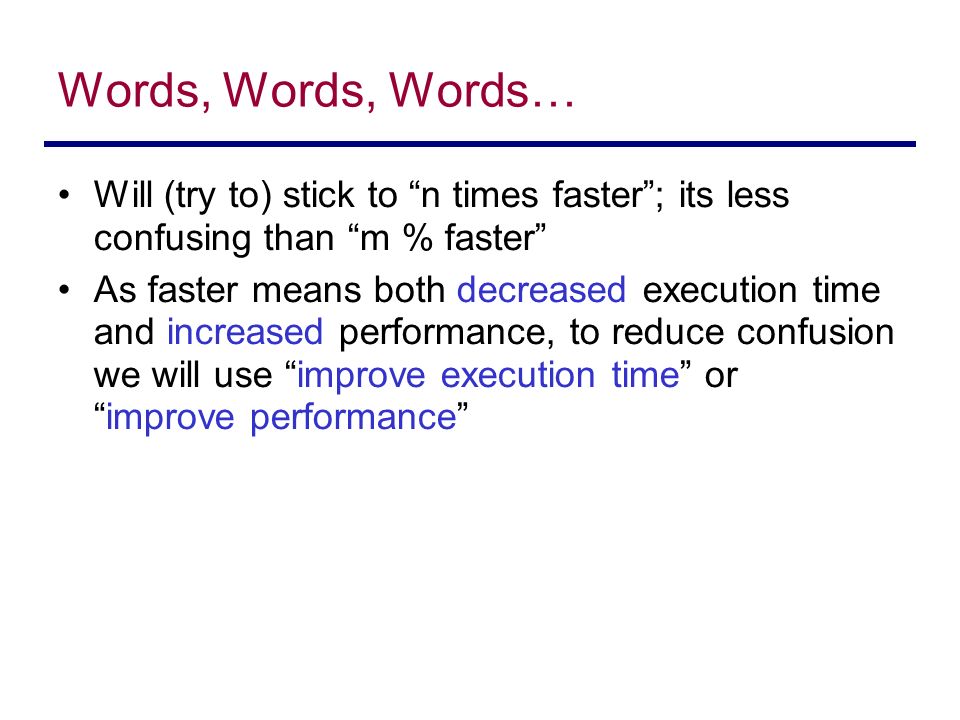 Words, Words, Words…

• Will (try to) stick to “n times faster”; its less confusing than “m % faster”

• As faster means both decreased execution time and increased performance, to reduce confusion we will use “improve execution time” or “improve performance”